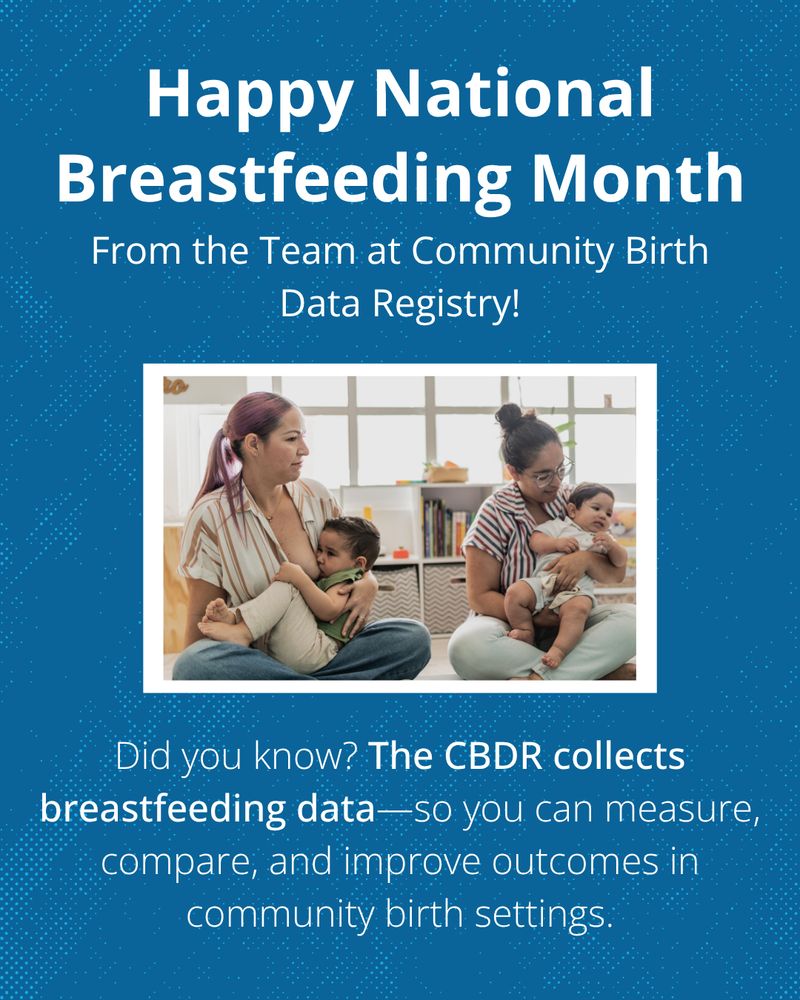 Happy National Breastfeeding Month

From the Team at Community Birth Data Registry!

Did you know? The CBDR collects breastfeeding data—so you can measure, compare, and improve outcomes in community birth settings.